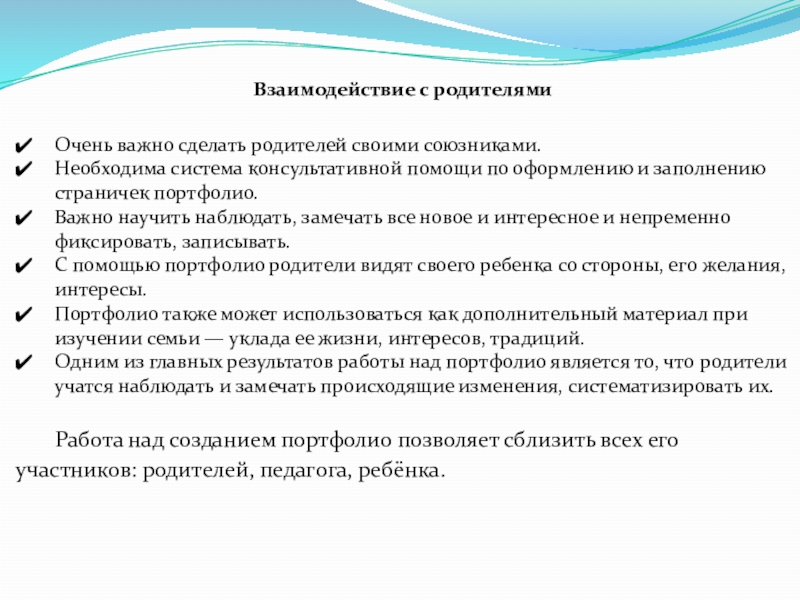 Взаимодействие с родителями

✔ Очень важно сделать родителей своими союзниками.
✔ Необходима система консультативной помощи по оформлению и заполнению страничек портфолио.
✔ Важно научить наблюдать, замечать все новое и интересное и непременно фиксировать, записывать.
✔ С помощью портфолио родители видят своего ребенка со стороны, его желания, интересы.
✔ Портфолио также может использоваться как дополнительный материал при изучении семьи — уклада ее жизни, интересов, традиций.
✔ Одним из главных результатов работы над портфолио является то, что родители учатся наблюдать и замечать происходящие изменения, систематизировать их.

Работа над созданием портфолио позволяет сблизить всех его участников: родителей, педагога, ребёнка.